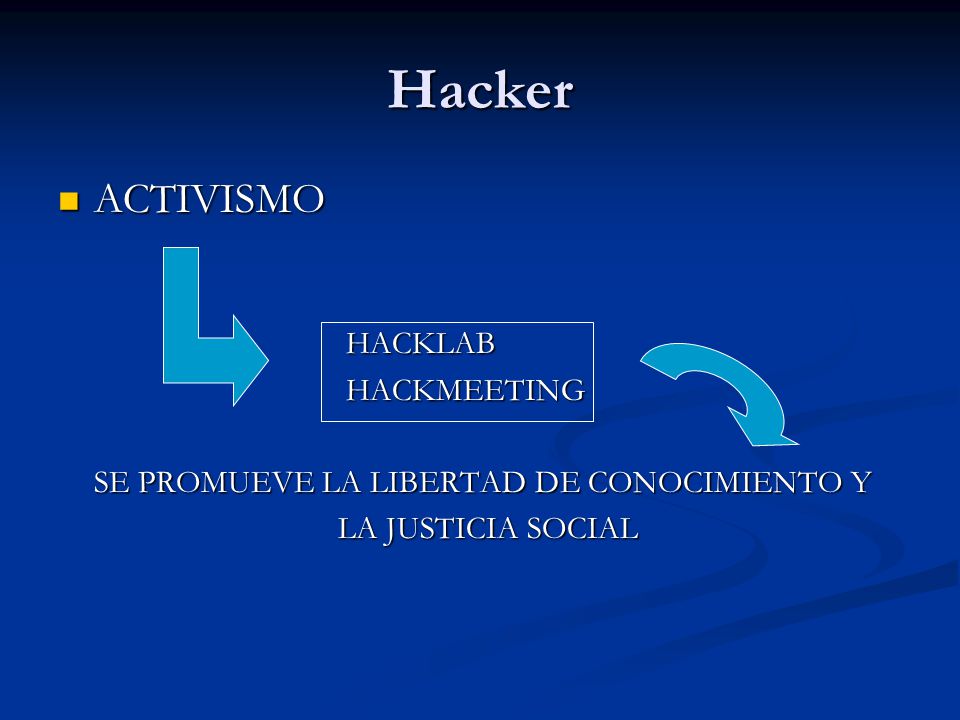 Hacker

ACTIVISMO

HACKLAB
HACKMEETING

SE PROMUEVE LA LIBERTAD DE CONOCIMIENTO Y LA JUSTICIA SOCIAL